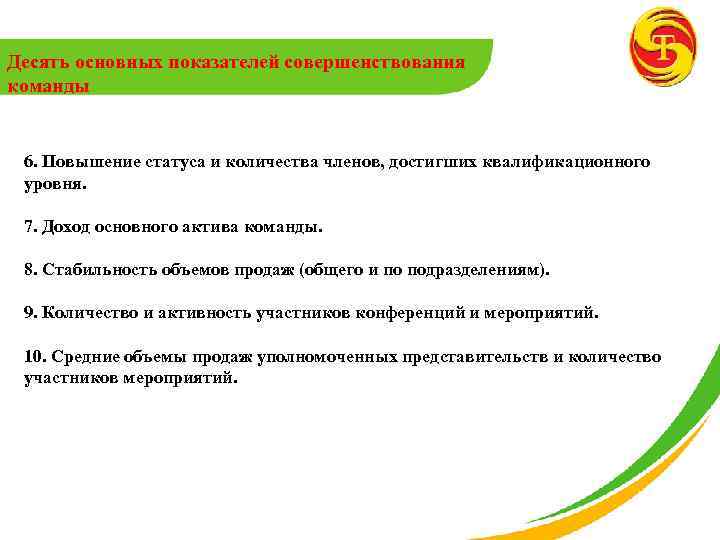 Десять основных показателей совершенствования команды

6. Повышение статуса и количества членов, достигших квалификационного уровня.

7. Доход основного актива команды.

8. Стабильность объемов продаж (общего и по подразделениям).

9. Количество и активность участников конференций и мероприятий.

10. Средние объемы продаж уполномоченных представительств и количество участников мероприятий.